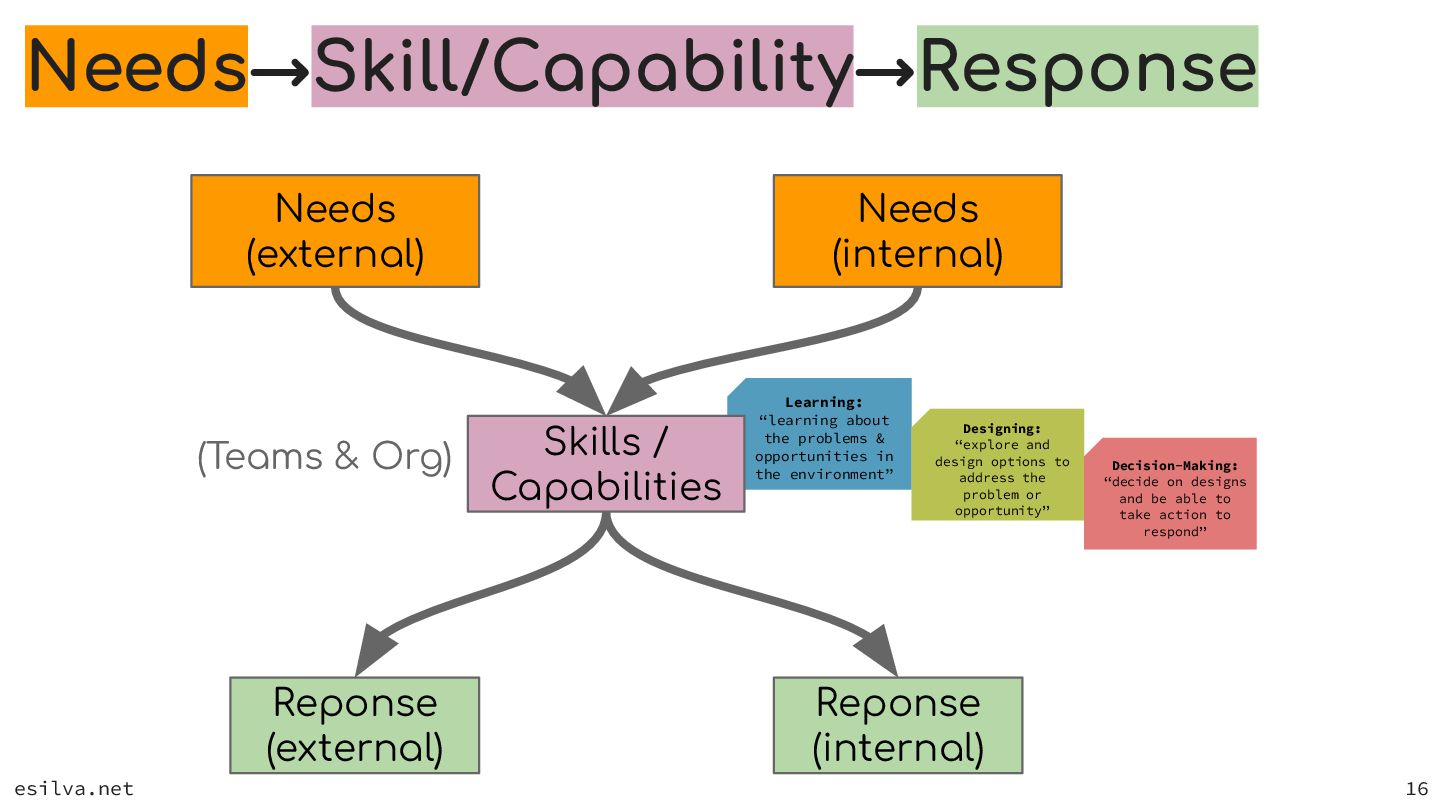 Needs→Skill/Capability→Response

Needs (external)

Needs (internal)

(Teams & Org)

Skills / Capabilities

Learning:
“learning about the problems & opportunities in the environment”

Designing:
“explore and design options to address the problem or opportunity”

Decision-Making:
“decide on designs and be able to take action to respond”

Reponse (external)

Reponse (internal)

esilva.net

16